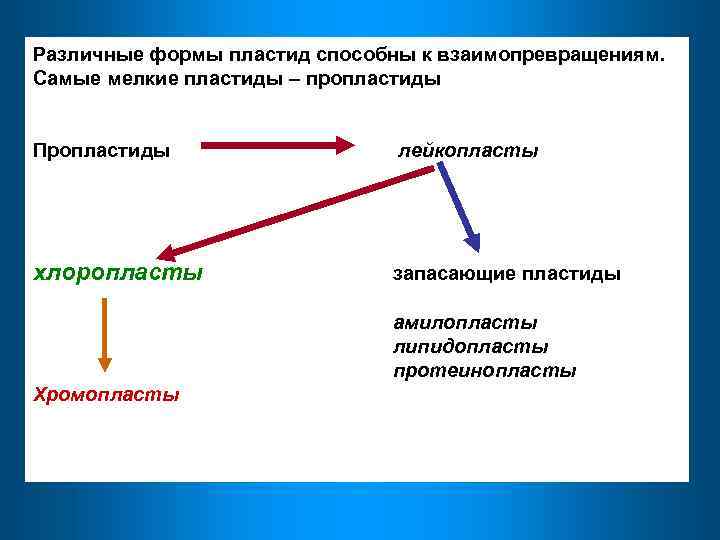 Различные формы пластид способны к взаимопревращениям. Самые мелкие пластиды – пропластиды

Пропластиды

лейкопласты

хлоропласты

запасающие пластиды

амилопласты
липидопласты
протеинопласты

Хромопласты